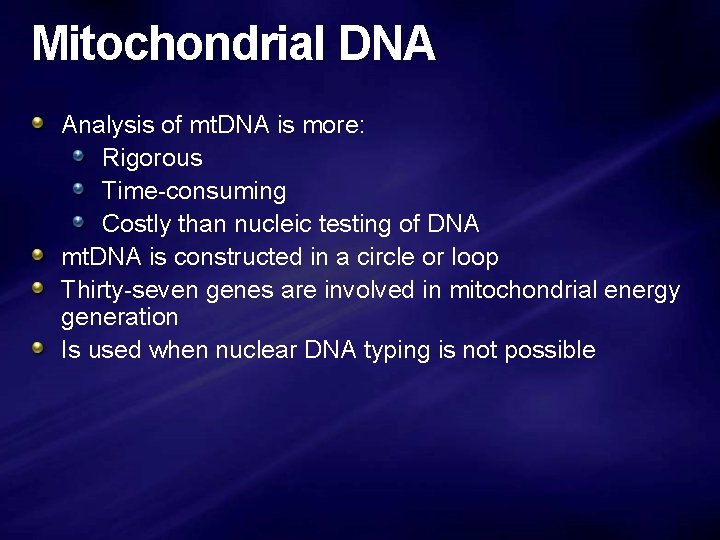 Mitochondrial DNA

Analysis of mtDNA is more:
Rigorous
Time-consuming
Costly than nucleic testing of DNA
mtDNA is constructed in a circle or loop
Thirty-seven genes are involved in mitochondrial energy generation
Is used when nuclear DNA typing is not possible